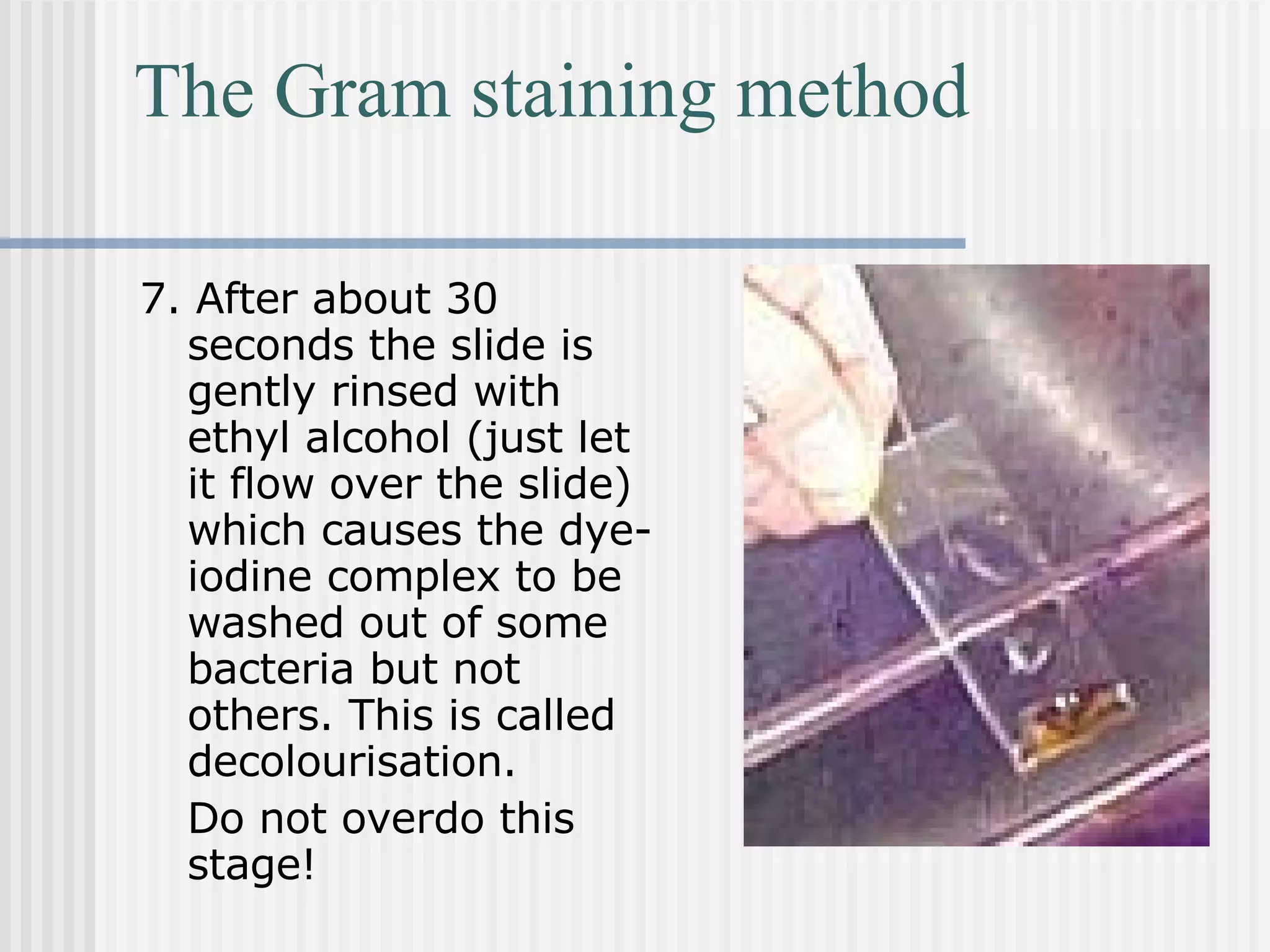 The Gram staining method

7. After about 30 seconds the slide is gently rinsed with ethyl alcohol (just let it flow over the slide) which causes the dye-iodine complex to be washed out of some bacteria but not others. This is called decolourisation.

Do not overdo this stage!